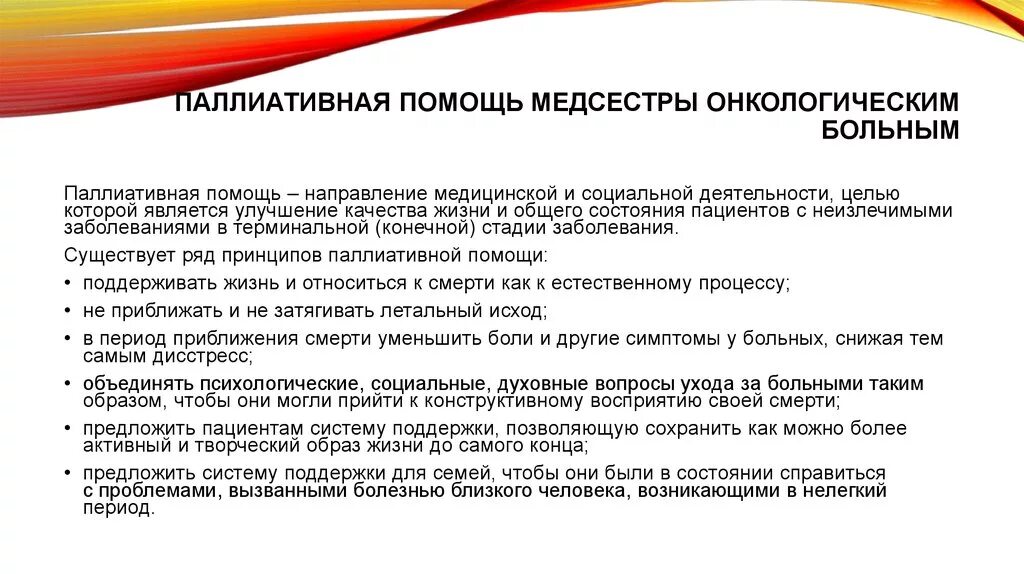 ПАЛЛИАТИВНАЯ ПОМОЩЬ МЕДСЕСТРЫ ОНКОЛОГИЧЕСКИМ БОЛЬНЫМ

Паллиативная помощь – направление медицинской и социальной деятельности, целью которой является улучшение качества жизни и общего состояния пациентов с неизлечимыми заболеваниями в терминальной (конечной) стадии заболевания.

Существует ряд принципов паллиативной помощи:
• поддерживать жизнь и относиться к смерти как к естественному процессу;
• не приближать и не затягивать летальный исход;
• в период приближения смерти уменьшить боли и другие симптомы у больных, снижая тем самым дисстресс;
• объединять психологические, социальные, духовные вопросы ухода за больными таким образом, чтобы они могли прийти к конструктивному восприятию своей смерти;
• предложить пациентам систему поддержки, позволяющую сохранить как можно более активный и творческий образ жизни до самого конца;
• предложить систему поддержки для семей, чтобы они были в состоянии справиться с проблемами, вызванными болезнью близкого человека, возникающими в нелегкий период.